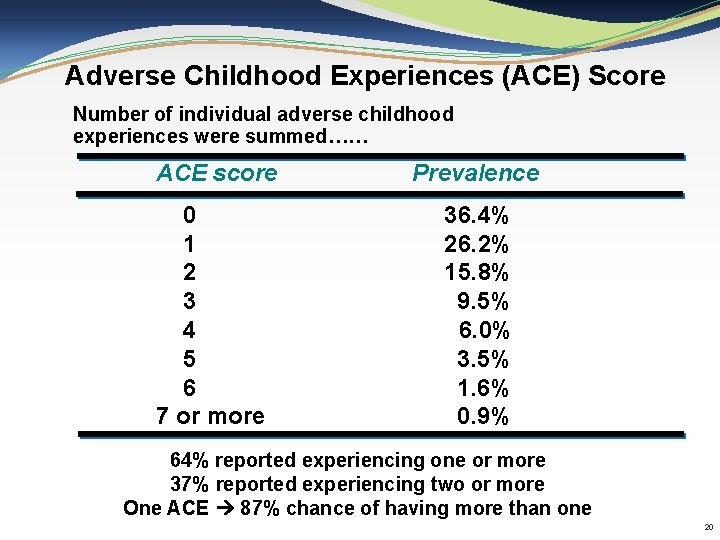 Adverse Childhood Experiences (ACE) Score

Number of individual adverse childhood experiences were summed……

| ACE score | Prevalence |
|---|---|
| 0 | 36.4% |
| 1 | 26.2% |
| 2 | 15.8% |
| 3 | 9.5% |
| 4 | 6.0% |
| 5 | 3.5% |
| 6 | 1.6% |
| 7 or more | 0.9% |

64% reported experiencing one or more
37% reported experiencing two or more
One ACE → 87% chance of having more than one

20